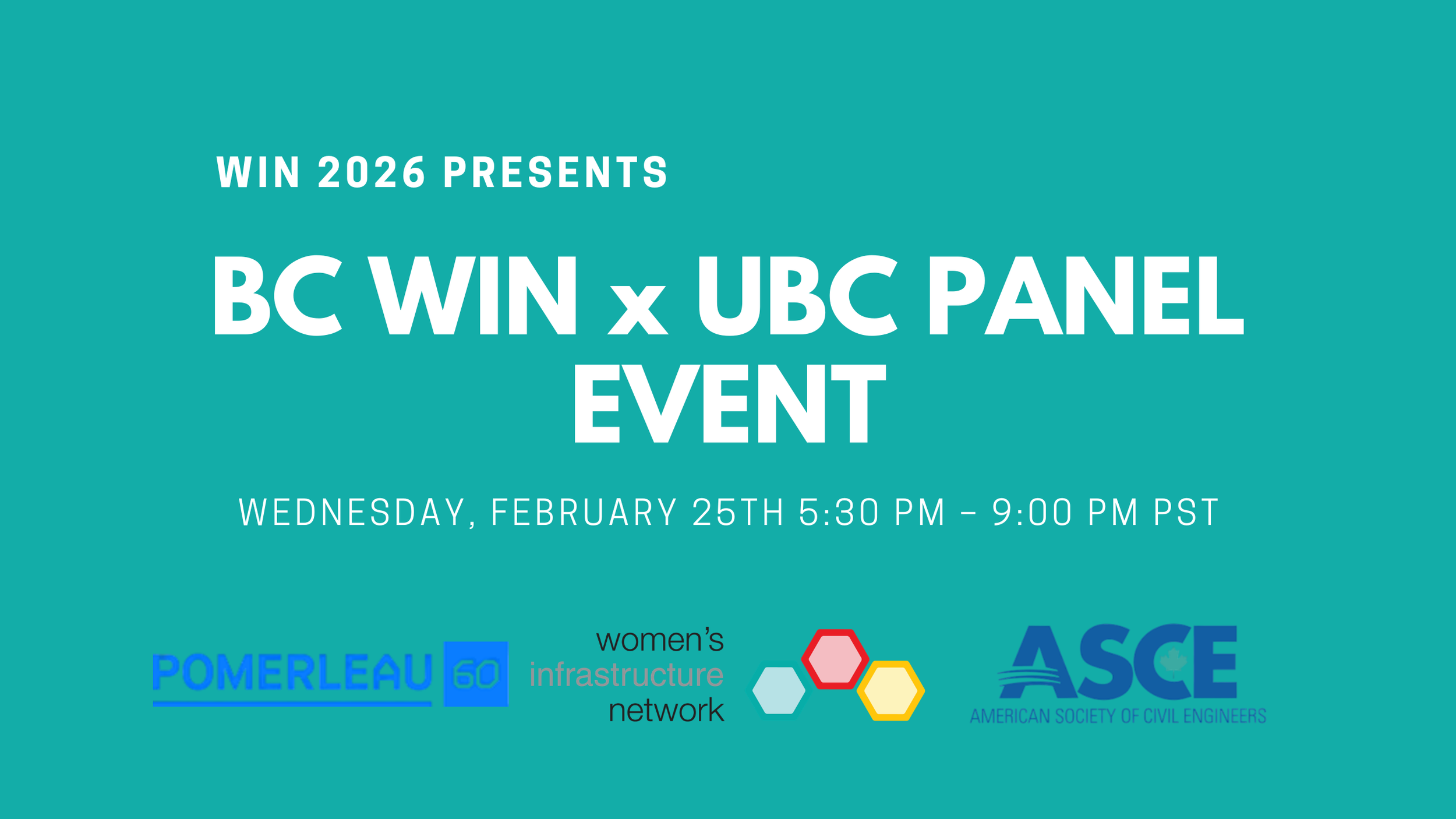 WIN 2026 PRESENTS

BC WIN x UBC PANEL EVENT

WEDNESDAY, FEBRUARY 25TH 5:30 PM – 9:00 PM PST

POMERLEAU 60

women's infrastructure network

ASCE
AMERICAN SOCIETY OF CIVIL ENGINEERS